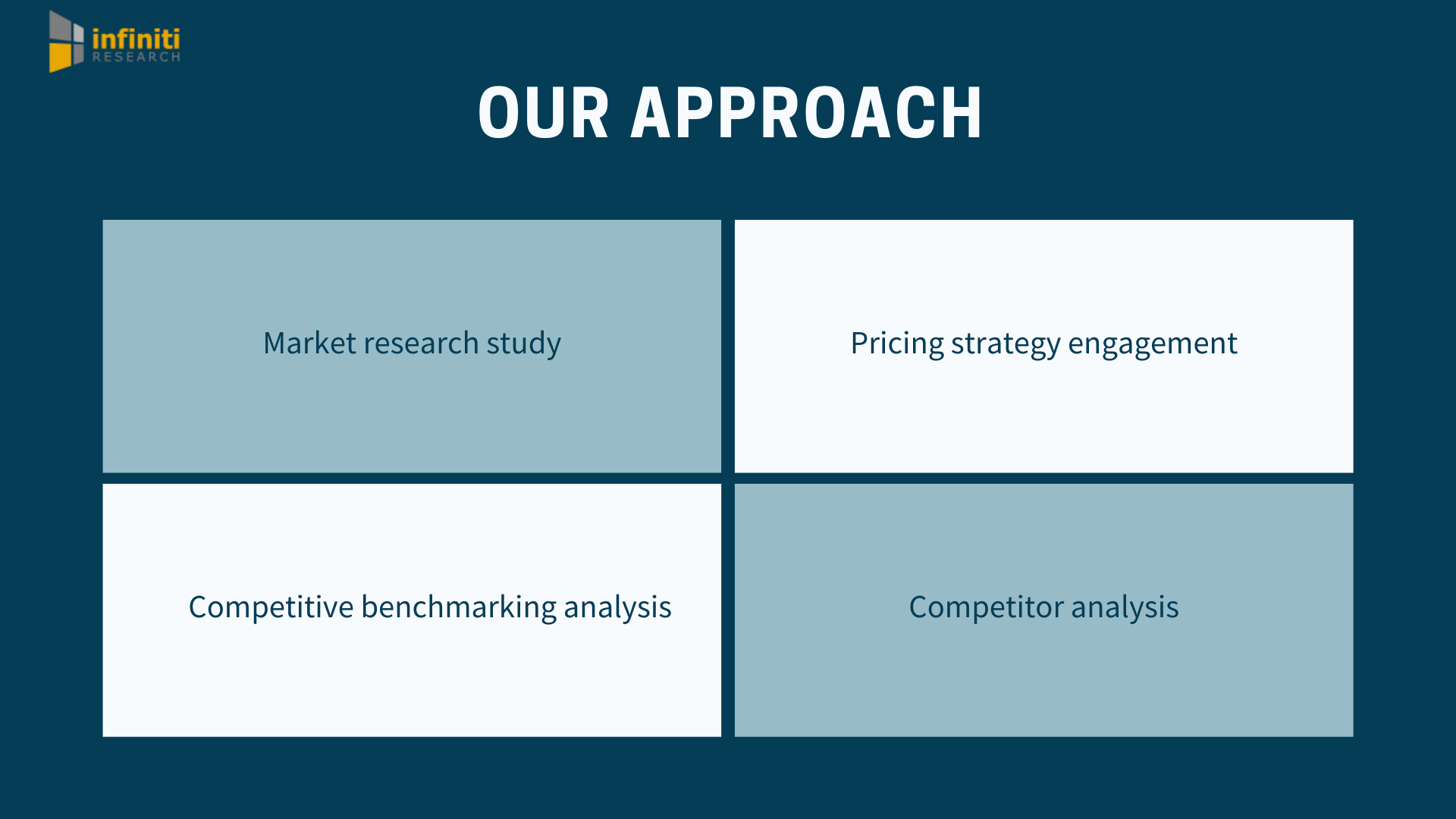 infiniti RESEARCH

OUR APPROACH

Market research study

Pricing strategy engagement

Competitive benchmarking analysis

Competitor analysis